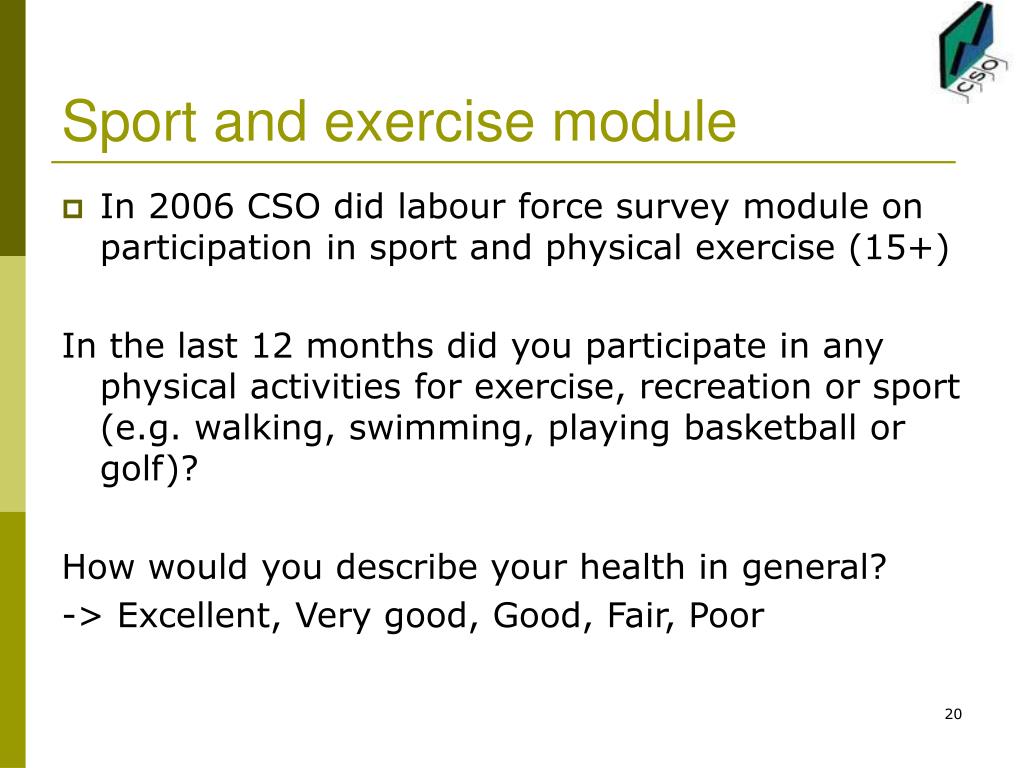 CSO

Sport and exercise module

In 2006 CSO did labour force survey module on participation in sport and physical exercise (15+)

In the last 12 months did you participate in any physical activities for exercise, recreation or sport (e.g. walking, swimming, playing basketball or golf)?

How would you describe your health in general?
-> Excellent, Very good, Good, Fair, Poor

20